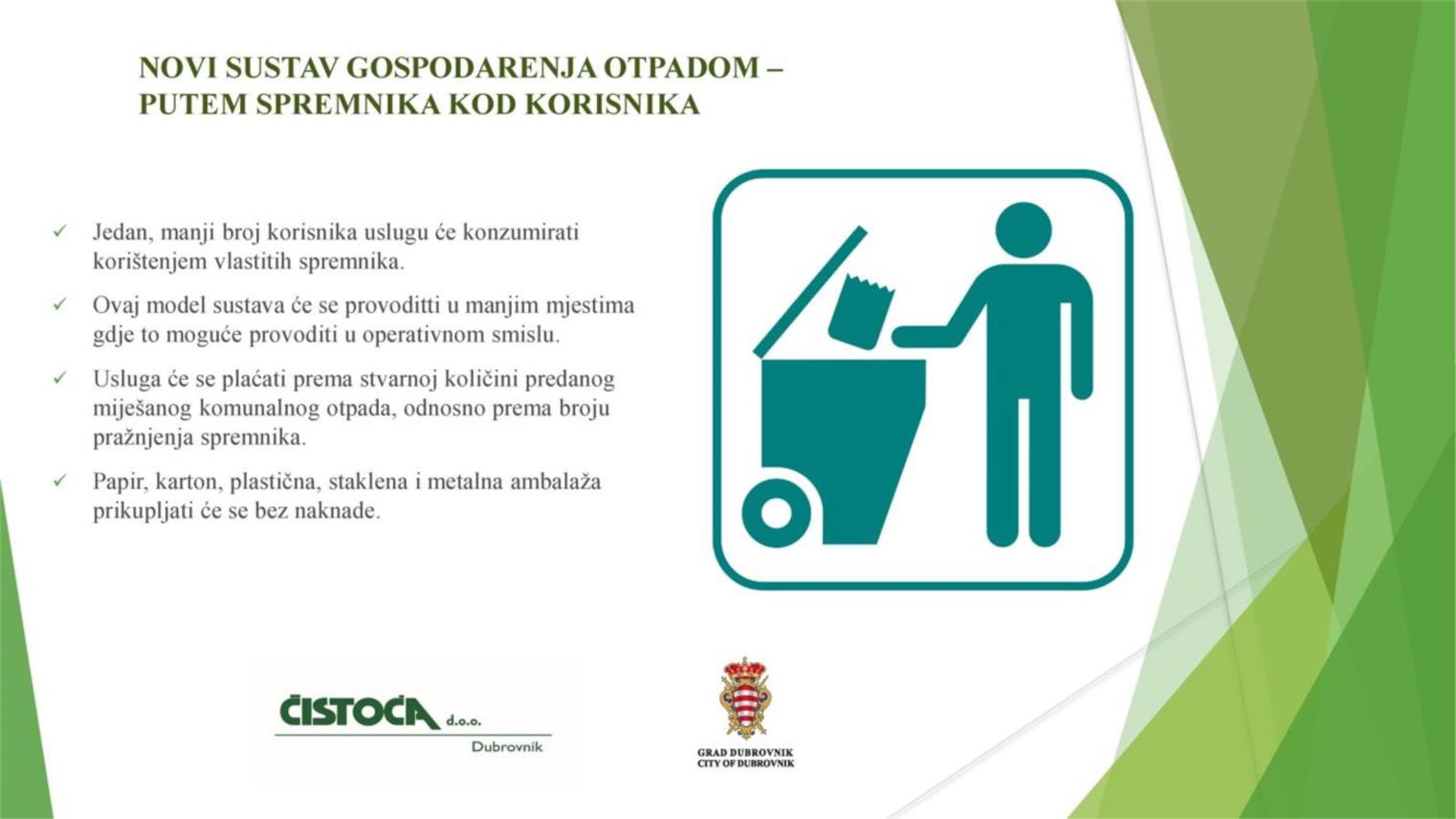 NOVI SUSTAV GOSPODARENJA OTPADOM – PUTEM SPREMNIKA KOD KORISNIKA

✓ Jedan, manji broj korisnika uslugu će konzumirati korištenjem vlastitih spremnika.

✓ Ovaj model sustava će se provoditti u manjim mjestima gdje to moguće provoditi u operativnom smislu.

✓ Usluga će se plaćati prema stvarnoj količini predanog miješanog komunalnog otpada, odnosno prema broju pražnjenja spremnika.

✓ Papir, karton, plastična, staklena i metalna ambalaža prikupljati će se bez naknade.

ČISTOĆA d.o.o.
Dubrovnik

GRAD DUBROVNIK
CITY OF DUBROVNIK